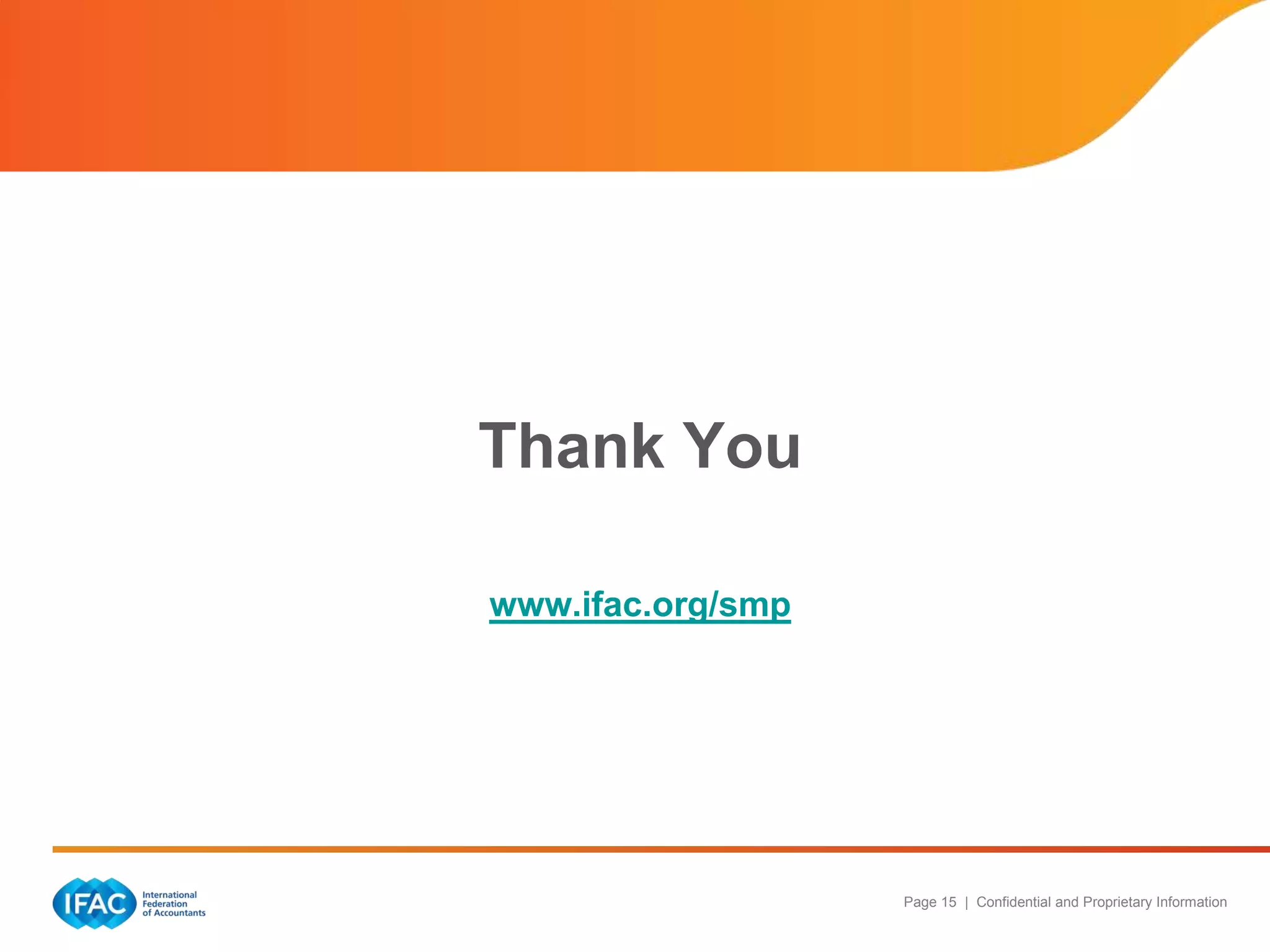 Thank You

www.ifac.org/smp

IFAC International Federation of Accountants

Page 15 | Confidential and Proprietary Information